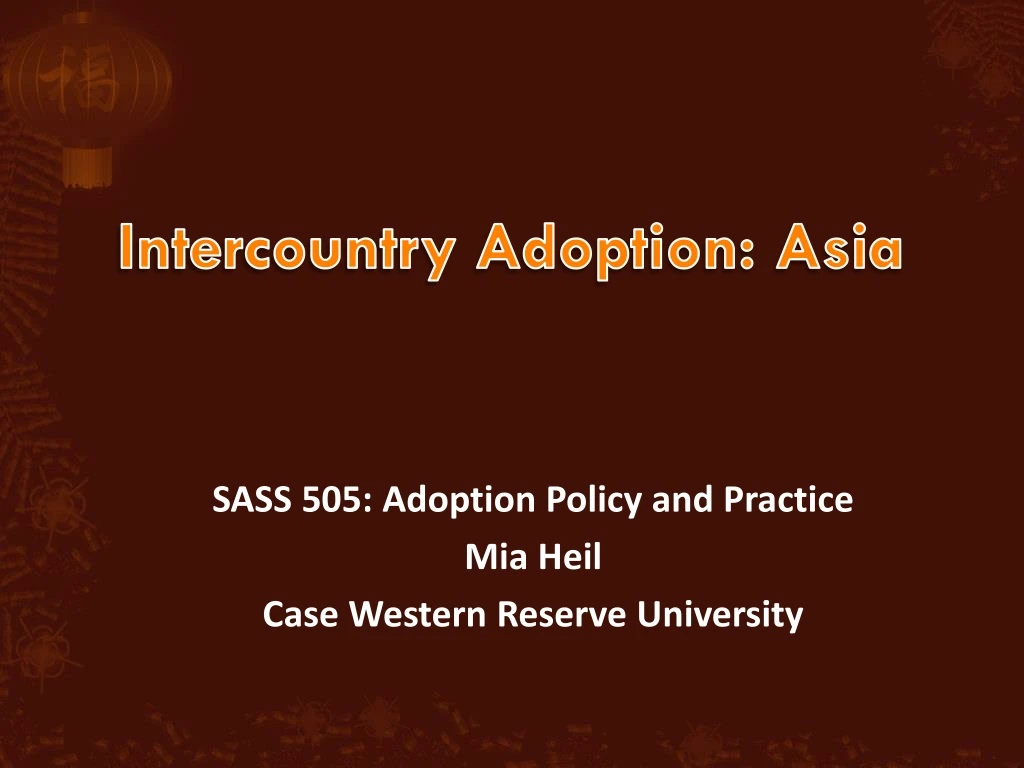 福

Intercountry Adoption: Asia

SASS 505: Adoption Policy and Practice
Mia Heil
Case Western Reserve University